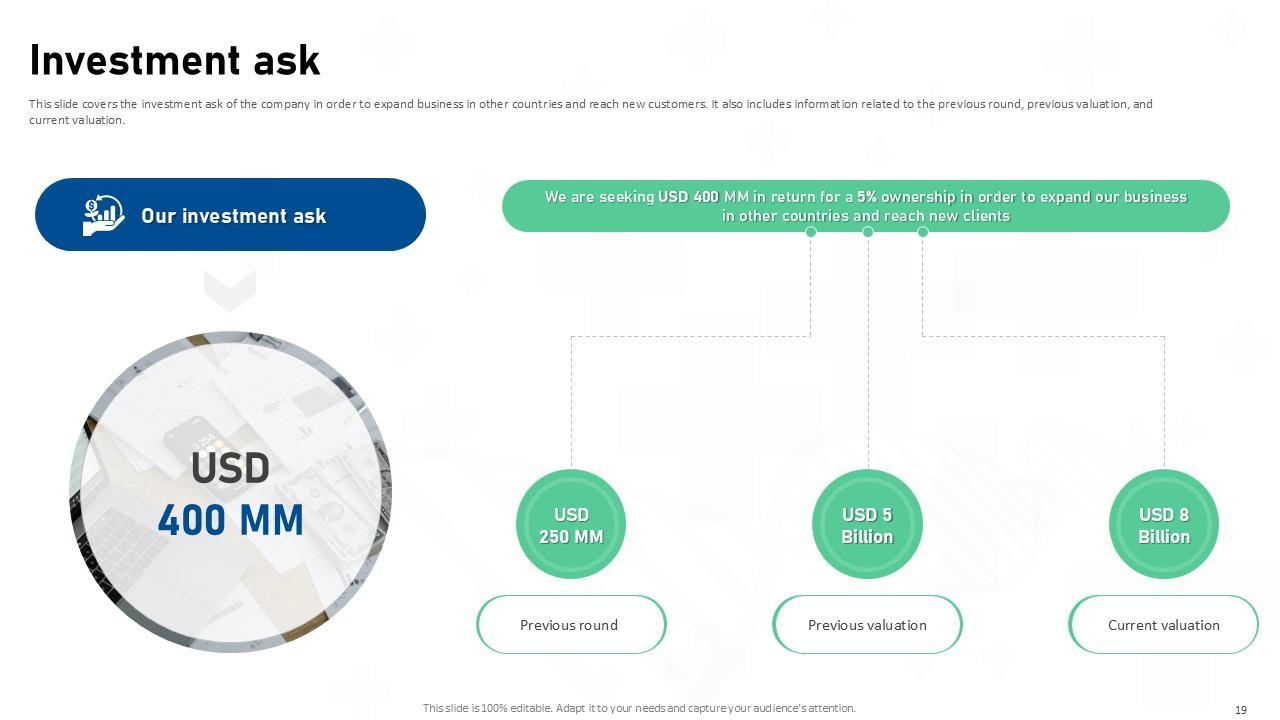 Investment ask

This slide covers the investment ask of the company in order to expand business in other countries and reach new customers. It also includes information related to the previous round, previous valuation, and current valuation.

Our investment ask

USD
400 MM

We are seeking USD 400 MM in return for a 5% ownership in order to expand our business in other countries and reach new clients

USD
250 MM

Previous round

USD 5
Billion

Previous valuation

USD 8
Billion

Current valuation

This slide is 100% editable. Adapt it to your needs and capture your audience's attention.

19